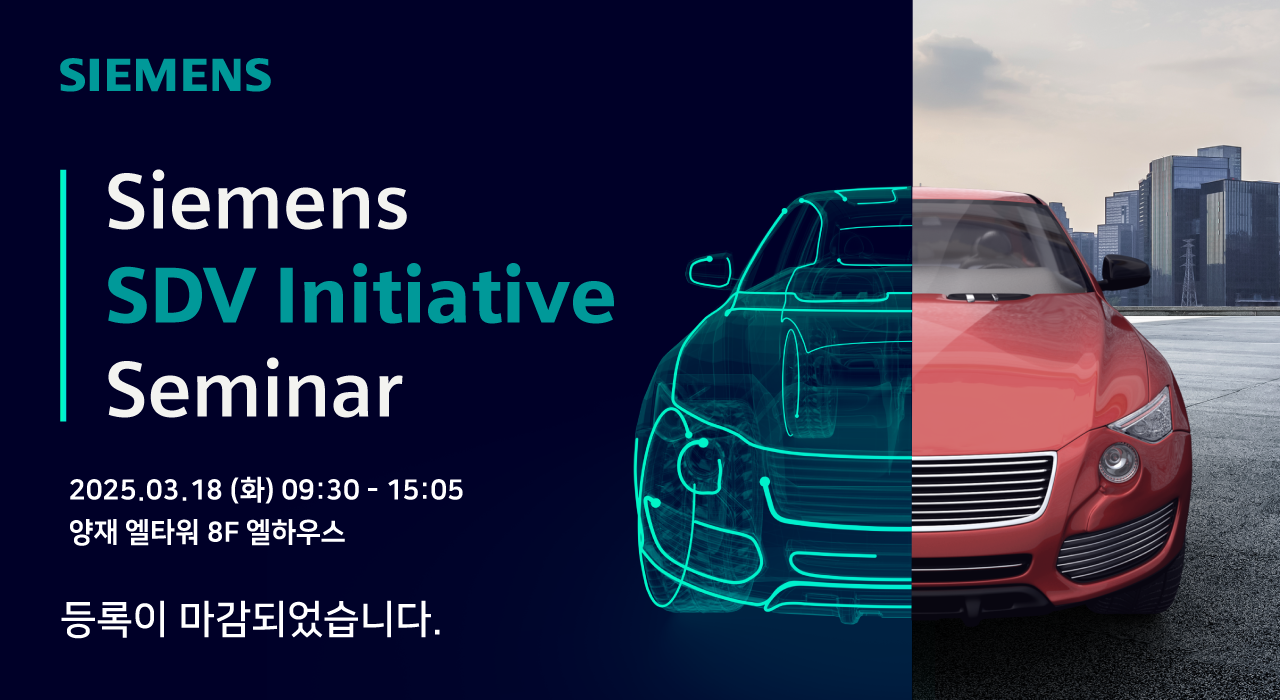 SIEMENS

Siemens
SDV Initiative
Seminar

2025.03.18 (화) 09:30 - 15:05
양재 엘타워 8F 엘하우스

등록이 마감되었습니다.